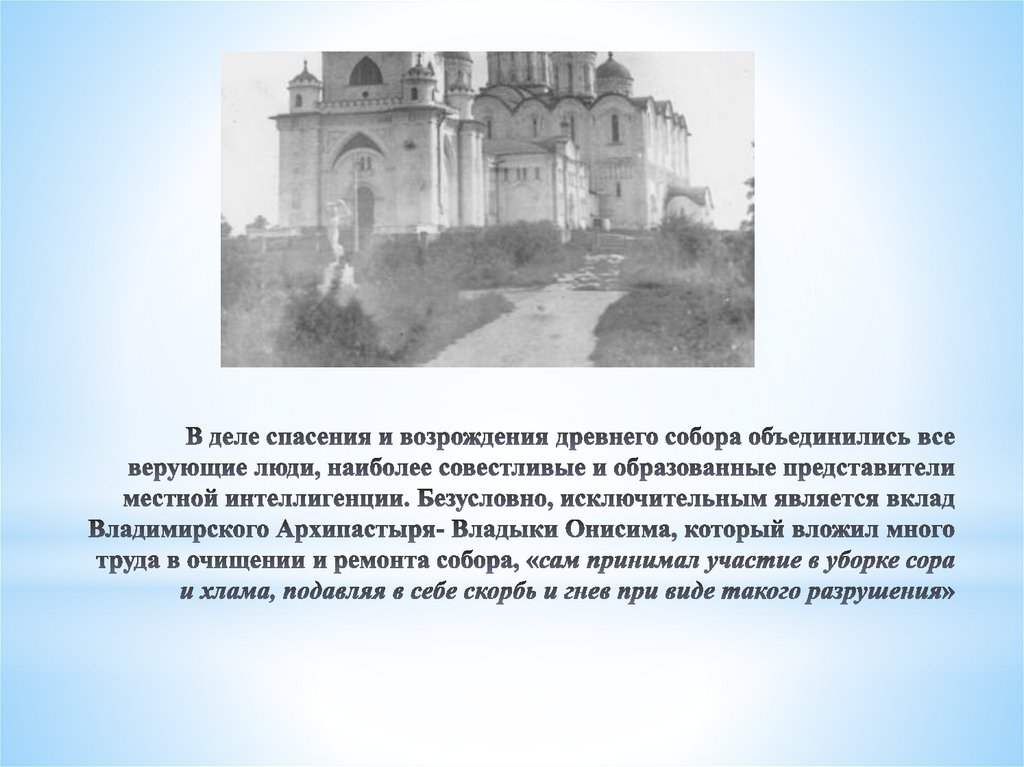 В деле спасения и возрождения древнего собора объединились все верующие люди, наиболее совестливые и образованные представители местной интеллигенции. Безусловно, исключительным является вклад Владимирского Архипастыря- Владыки Онисима, который вложил много труда в очищении и ремонта собора, «сам принимал участие в уборке сора и хлама, подавляя в себе скорбь и гнев при виде такого разрушения»